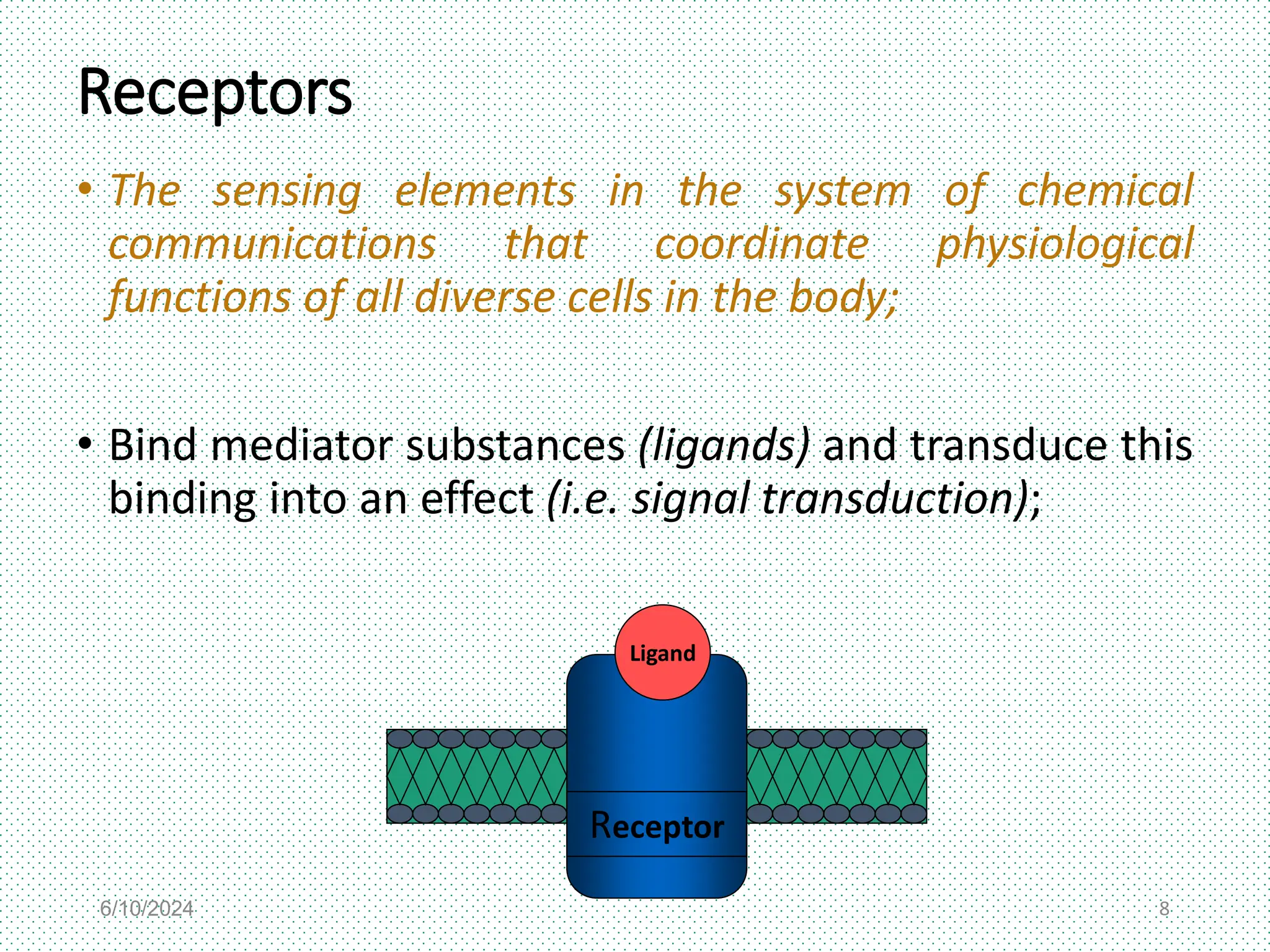 Receptors

• The sensing elements in the system of chemical communications that coordinate physiological functions of all diverse cells in the body;

• Bind mediator substances (ligands) and transduce this binding into an effect (i.e. signal transduction);

Ligand

Receptor

6/10/2024

8